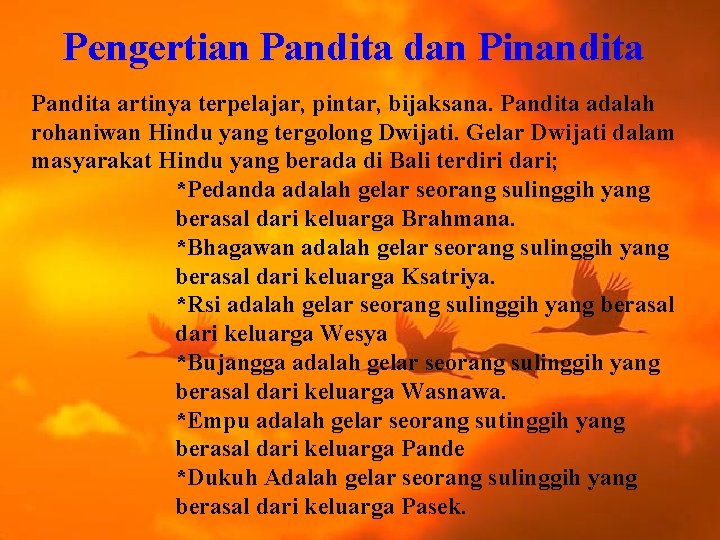 Pengertian Pandita dan Pinandita

Pandita artinya terpelajar, pintar, bijaksana. Pandita adalah rohaniwan Hindu yang tergolong Dwijati. Gelar Dwijati dalam masyarakat Hindu yang berada di Bali terdiri dari;

*Pedanda adalah gelar seorang sulinggih yang berasal dari keluarga Brahmana.
*Bhagawan adalah gelar seorang sulinggih yang berasal dari keluarga Ksatriya.
*Rsi adalah gelar seorang sulinggih yang berasal dari keluarga Wesya
*Bujangga adalah gelar seorang sulinggih yang berasal dari keluarga Wasnawa.
*Empu adalah gelar seorang sutinggih yang berasal dari keluarga Pande
*Dukuh Adalah gelar seorang sulinggih yang berasal dari keluarga Pasek.